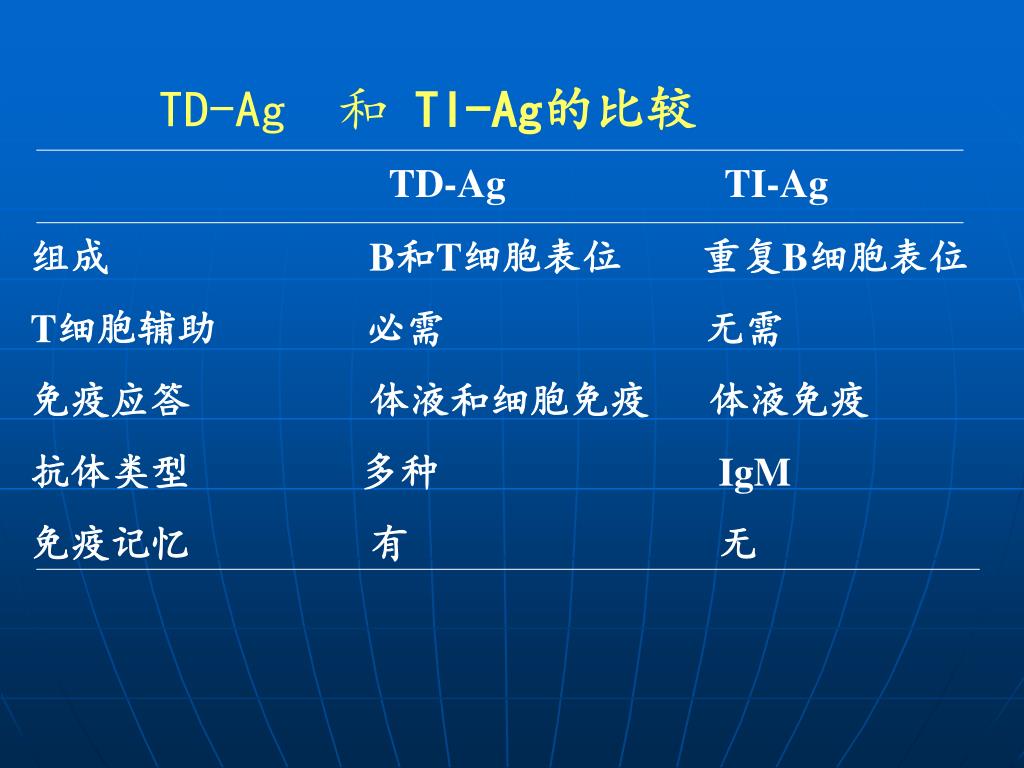 TD-Ag 和 TI-Ag的比较

| | TD-Ag | TI-Ag |
|---|---|---|
| 组成 | B和T细胞表位 | 重复B细胞表位 |
| T细胞辅助 | 必需 | 无需 |
| 免疫应答 | 体液和细胞免疫 | 体液免疫 |
| 抗体类型 | 多种 | IgM |
| 免疫记忆 | 有 | 无 |